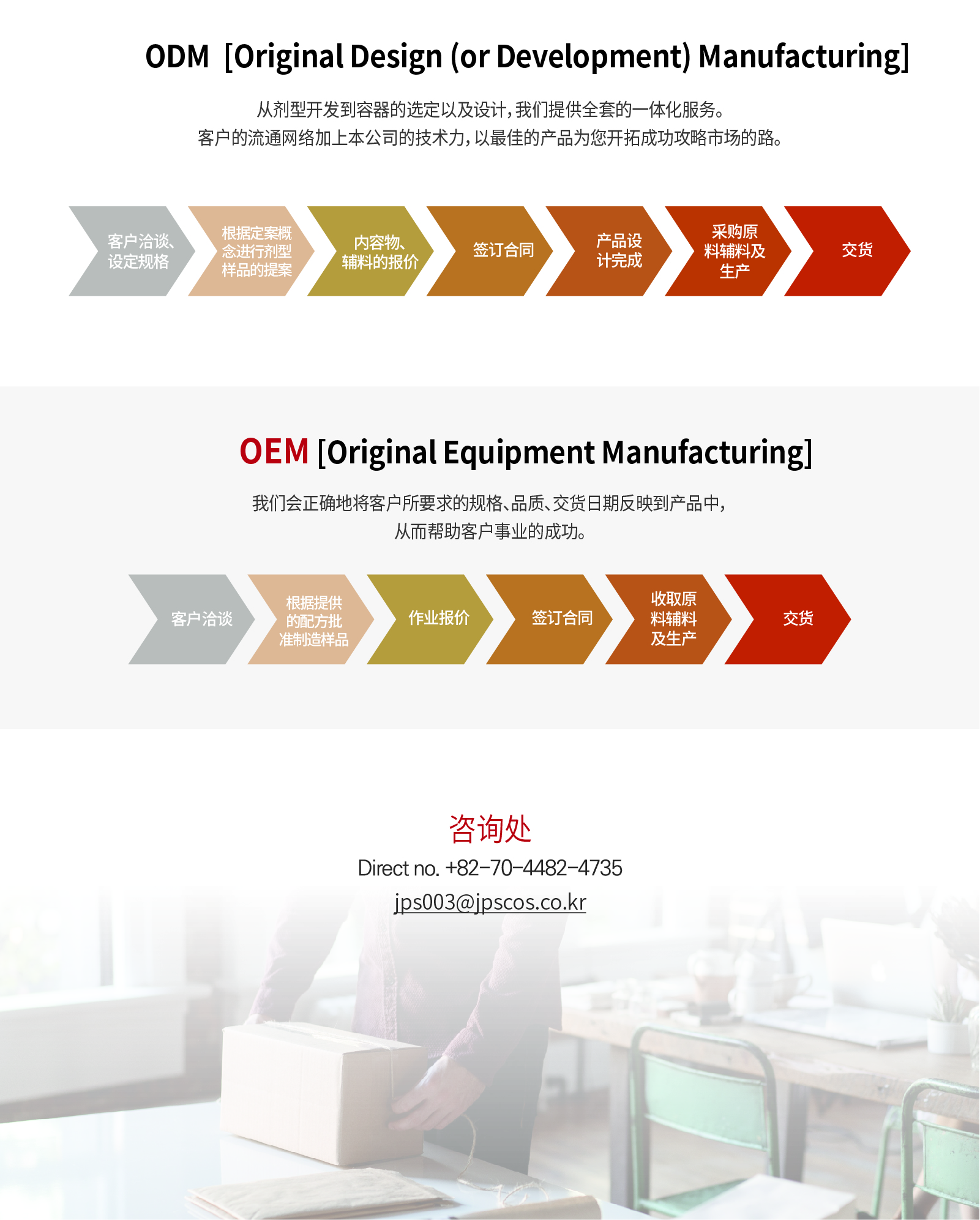 ODM [Original Design (or Development) Manufacturing]

从剂型开发到容器的选定以及设计，我们提供全套的一体化服务。
客户的流通网络加上本公司的技术力，以最佳的产品为您开拓成功攻略市场的路。

客户洽谈、设定规格

根据定案概念进行剂型样品的提案

内容物、辅料的报价

签订合同

产品设计完成

采购原料辅料及生产

交货

OEM [Original Equipment Manufacturing]

我们会正确地将客户所要求的规格、品质、交货日期反映到产品中，
从而帮助客户事业的成功。

客户洽谈

根据提供的配方批准制造样品

作业报价

签订合同

收取原料辅料及生产

交货

咨询处
Direct no. +82-70-4482-4735
jps003@jpscos.co.kr